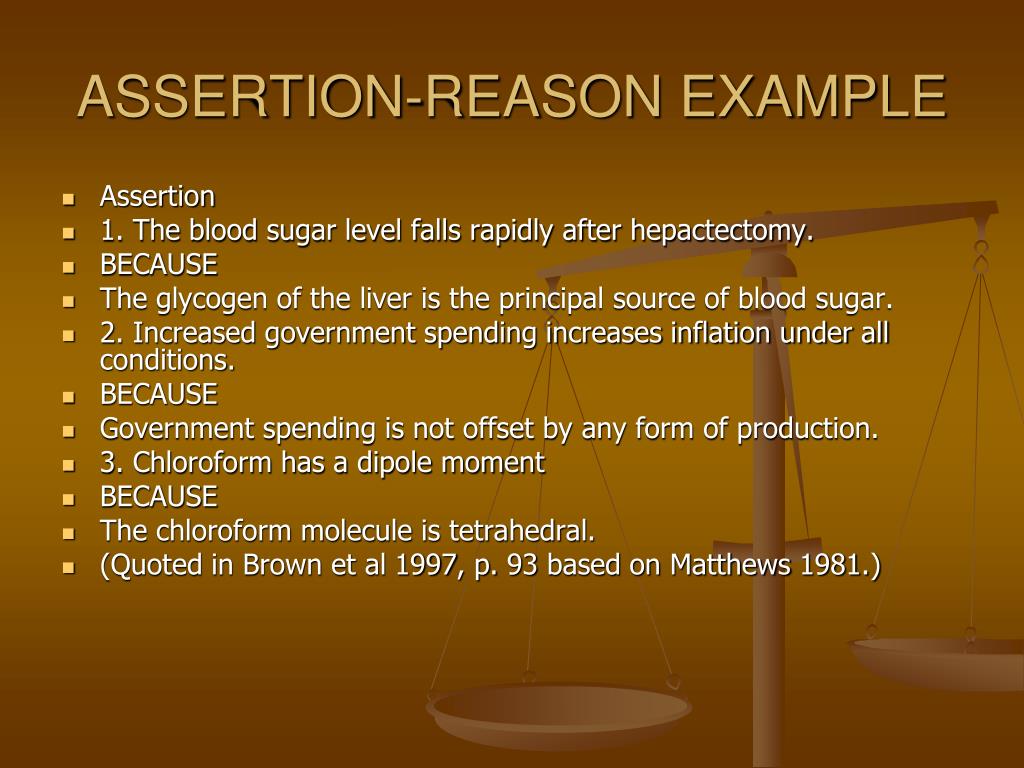 ASSERTION-REASON EXAMPLE

- Assertion
- 1. The blood sugar level falls rapidly after hepactectomy.
- BECAUSE
- The glycogen of the liver is the principal source of blood sugar.
- 2. Increased government spending increases inflation under all conditions.
- BECAUSE
- Government spending is not offset by any form of production.
- 3. Chloroform has a dipole moment
- BECAUSE
- The chloroform molecule is tetrahedral.
- (Quoted in Brown et al 1997, p. 93 based on Matthews 1981.)